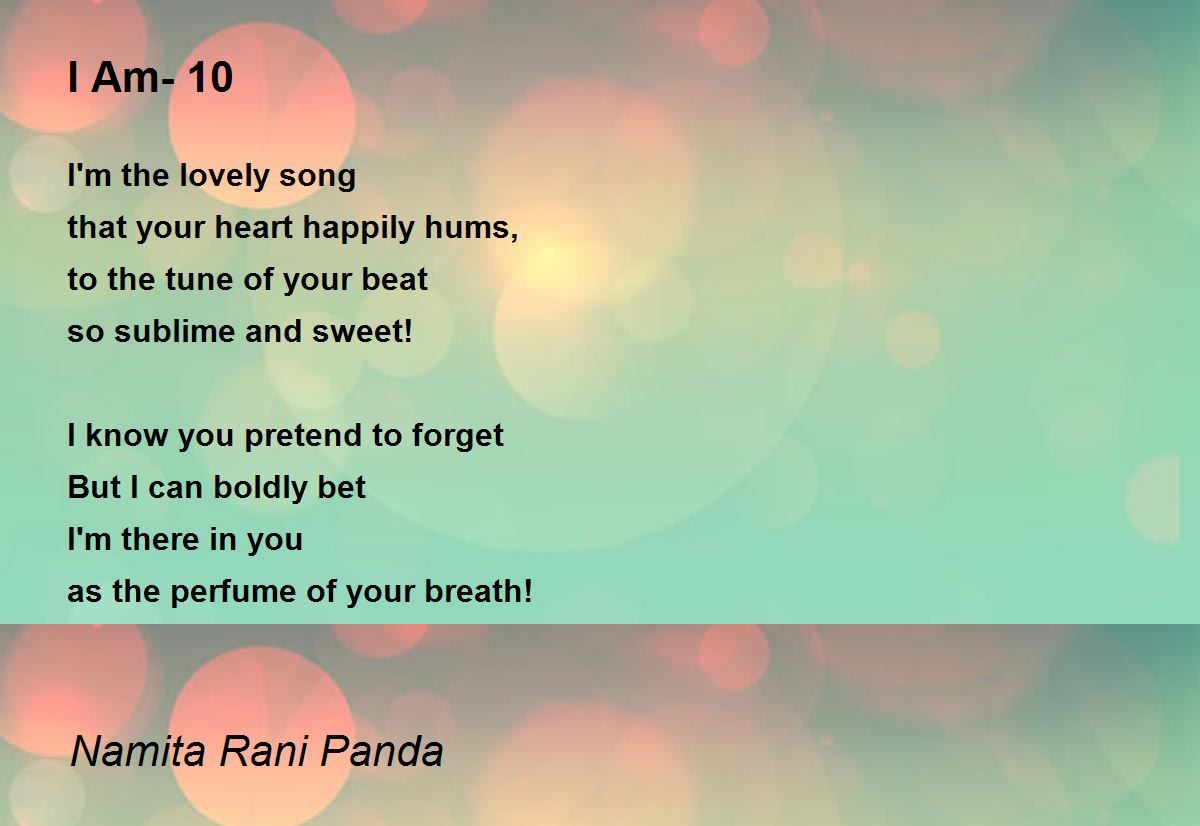 I Am- 10

I'm the lovely song
that your heart happily hums,
to the tune of your beat
so sublime and sweet!

I know you pretend to forget
But I can boldly bet
I'm there in you
as the perfume of your breath!

Namita Rani Panda